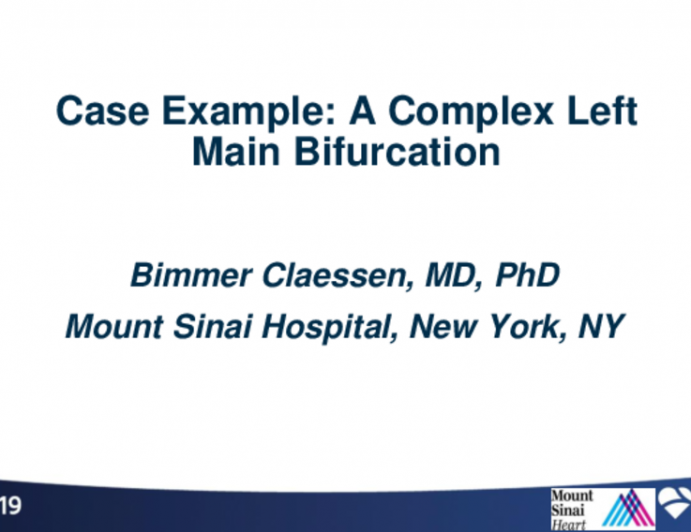 Case Example: A Complex Left Main Bifurcation

Bimmer Claessen, MD, PhD

Mount Sinai Hospital, New York, NY

19

Mount Sinai Heart